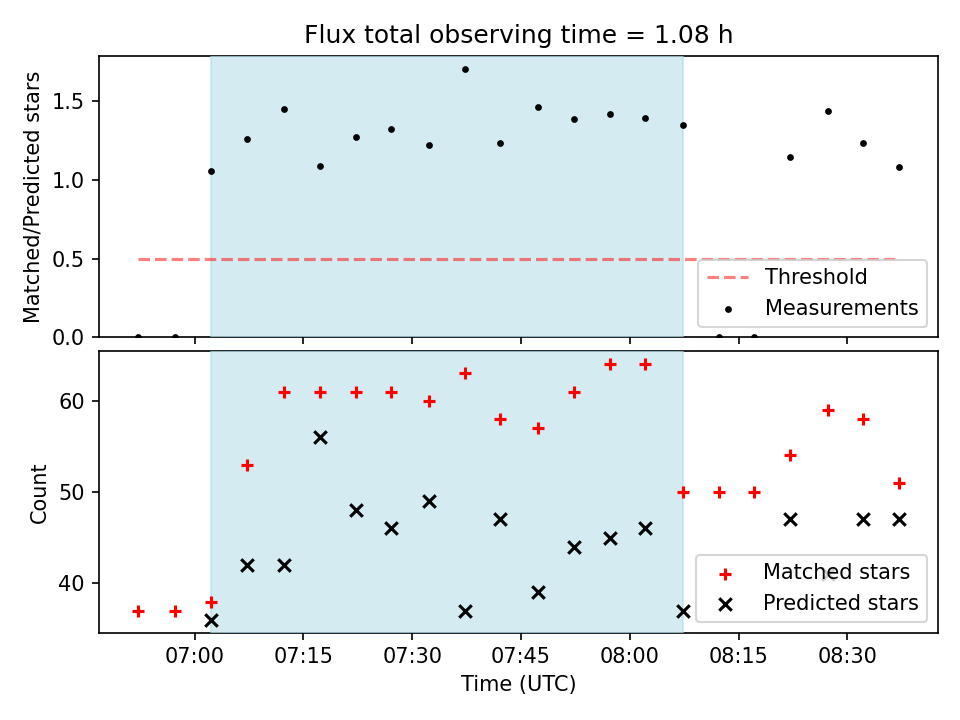 Flux total observing time = 1.08 h

Matched/Predicted stars

1.5
1.0
0.5
0.0

Threshold
Measurements

Count

60
50
40

Matched stars
Predicted stars

07:00 07:15 07:30 07:45 08:00 08:15 08:30
Time (UTC)